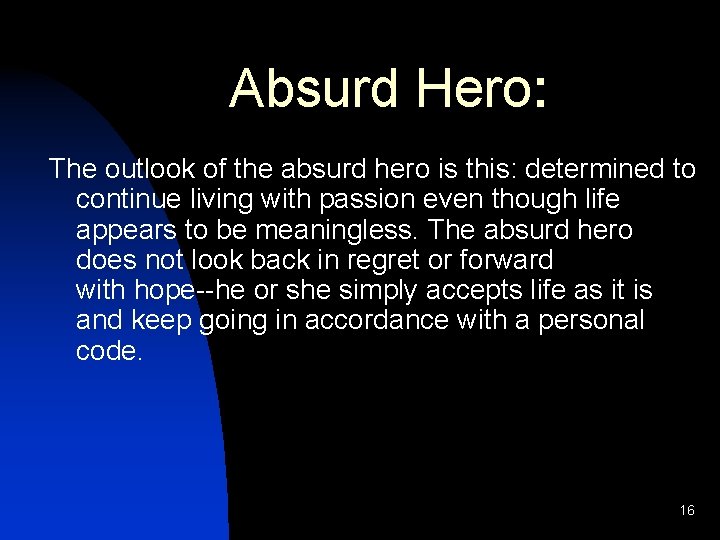 Absurd Hero:

The outlook of the absurd hero is this: determined to continue living with passion even though life appears to be meaningless. The absurd hero does not look back in regret or forward with hope--he or she simply accepts life as it is and keep going in accordance with a personal code.

16